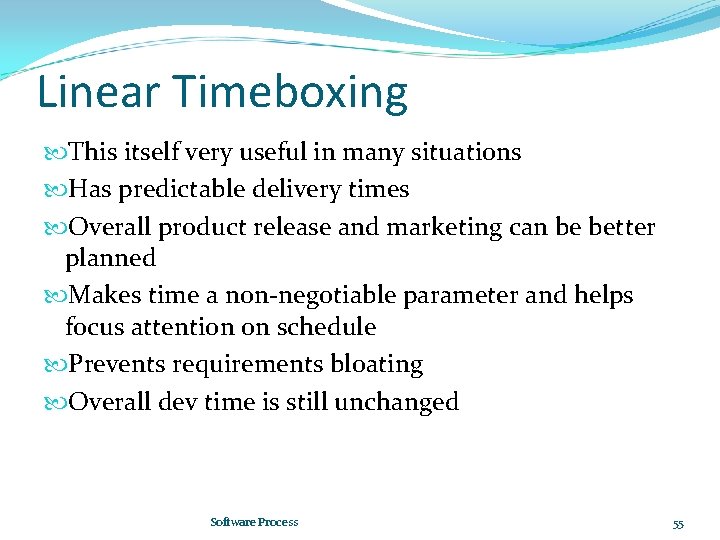 Linear Timeboxing

This itself very useful in many situations

Has predictable delivery times

Overall product release and marketing can be better planned

Makes time a non-negotiable parameter and helps focus attention on schedule

Prevents requirements bloating

Overall dev time is still unchanged

Software Process

55